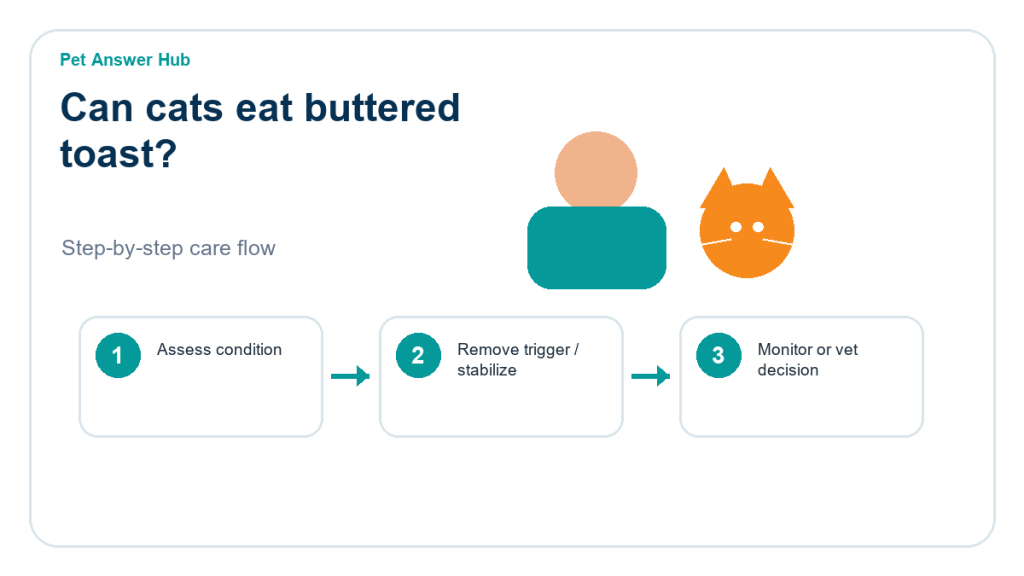 Pet Answer Hub

Can cats eat buttered toast?

Step-by-step care flow

1 Assess condition

2 Remove trigger / stabilize

3 Monitor or vet decision